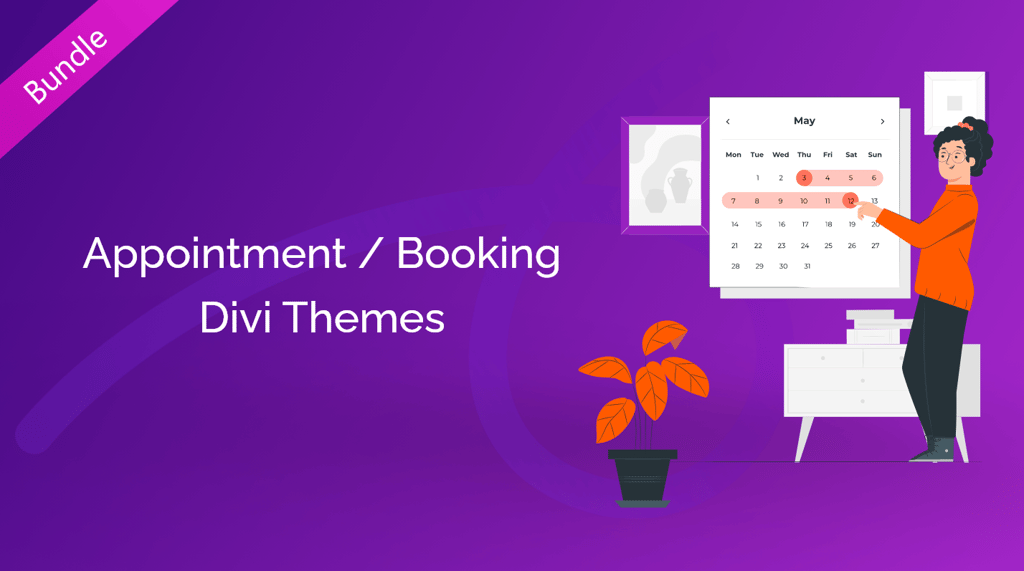 Bundle

Appointment / Booking Divi Themes

‹ May ›

| Mon | Tue | Wed | Thu | Fri | Sat | Sun |
|---|---|---|---|---|---|---|
| | 1 | 2 | 3 | 4 | 5 | 6 |
| 7 | 8 | 9 | 10 | 11 | 12 | 13 |
| 14 | 15 | 16 | 17 | 18 | 19 | 20 |
| 21 | 22 | 23 | 24 | 25 | 26 | 27 |
| 28 | 29 | 30 | 31 | | | |